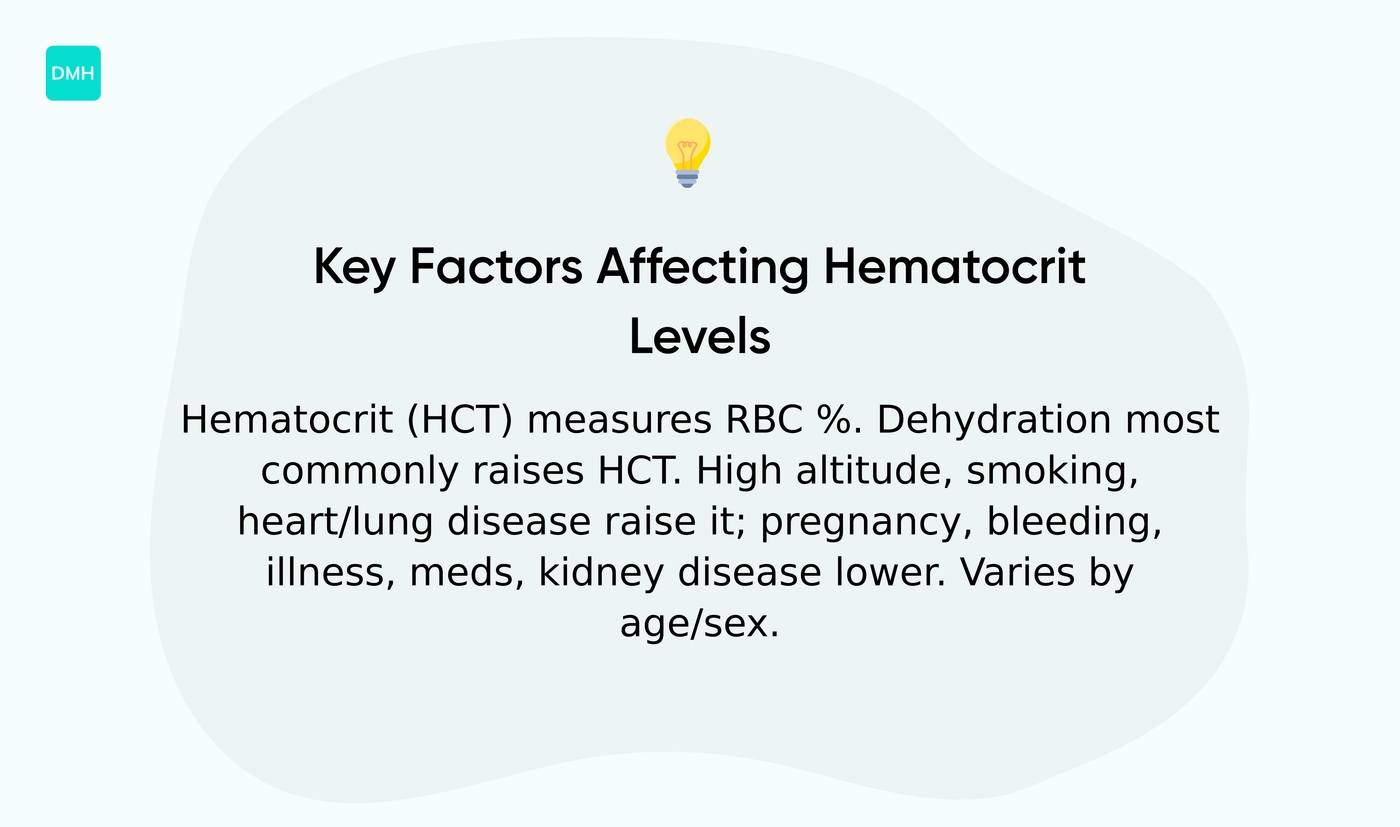 DMH

Key Factors Affecting Hematocrit Levels

Hematocrit (HCT) measures RBC %. Dehydration most commonly raises HCT. High altitude, smoking, heart/lung disease raise it; pregnancy, bleeding, illness, meds, kidney disease lower. Varies by age/sex.